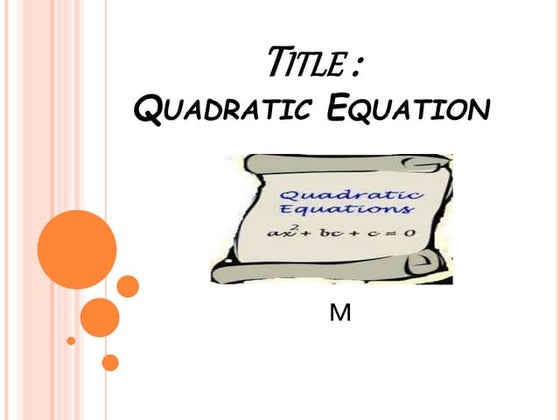 TITLE :
QUADRATIC EQUATION

Quadratic Equations
$ax^2 + bc + c = 0$

M